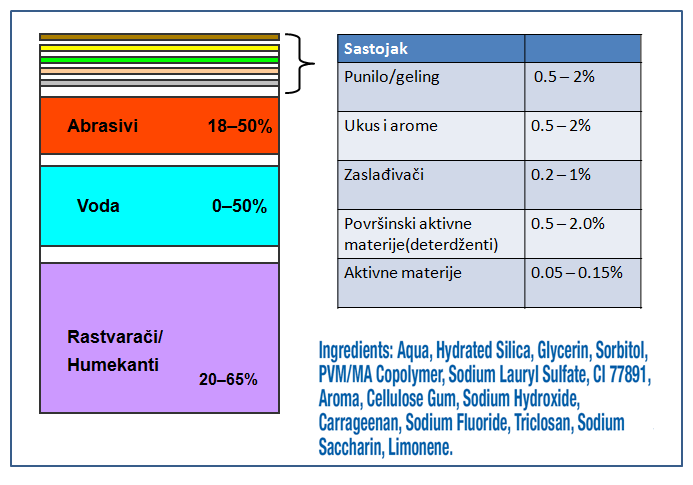 Abrasivi 18–50%

Voda 0–50%

Rastvarači/ Humekanti 20–65%

| Sastojak | |
|---|---|
| Punilo/geling | 0.5 – 2% |
| Ukus i arome | 0.5 – 2% |
| Zaslađivači | 0.2 – 1% |
| Površinski aktivne materije(deterdženti) | 0.5 – 2.0% |
| Aktivne materije | 0.05 – 0.15% |

Ingredients: Aqua, Hydrated Silica, Glycerin, Sorbitol, PVM/MA Copolymer, Sodium Lauryl Sulfate, CI 77891, Aroma, Cellulose Gum, Sodium Hydroxide, Carrageenan, Sodium Fluoride, Triclosan, Sodium Saccharin, Limonene.